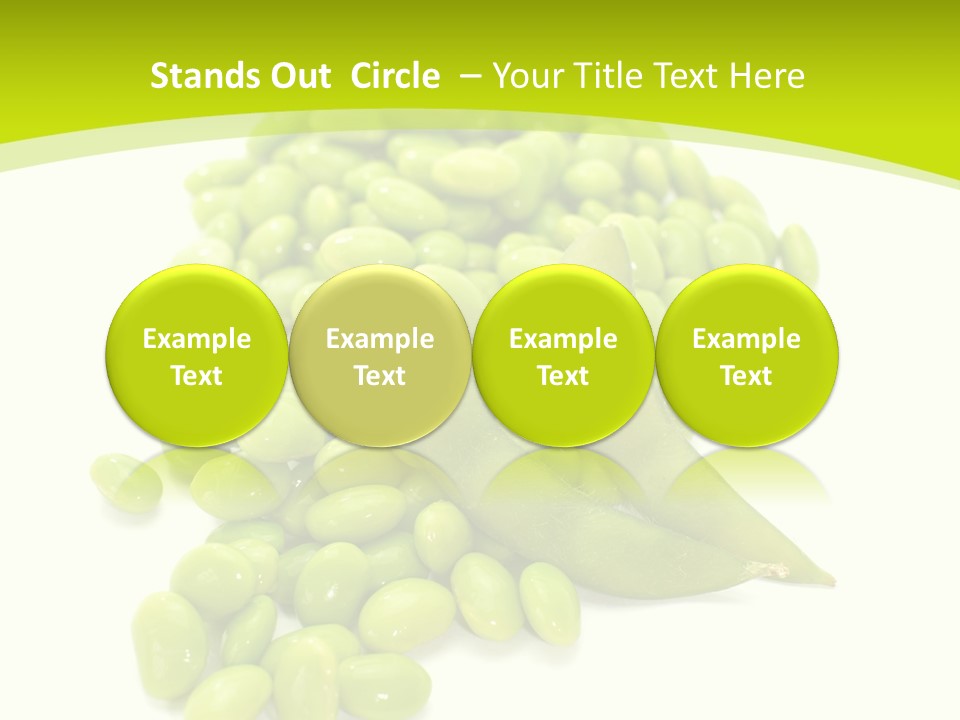 Stands Out  Circle  – Your Title Text Here

Example Text

Example Text

Example Text

Example Text